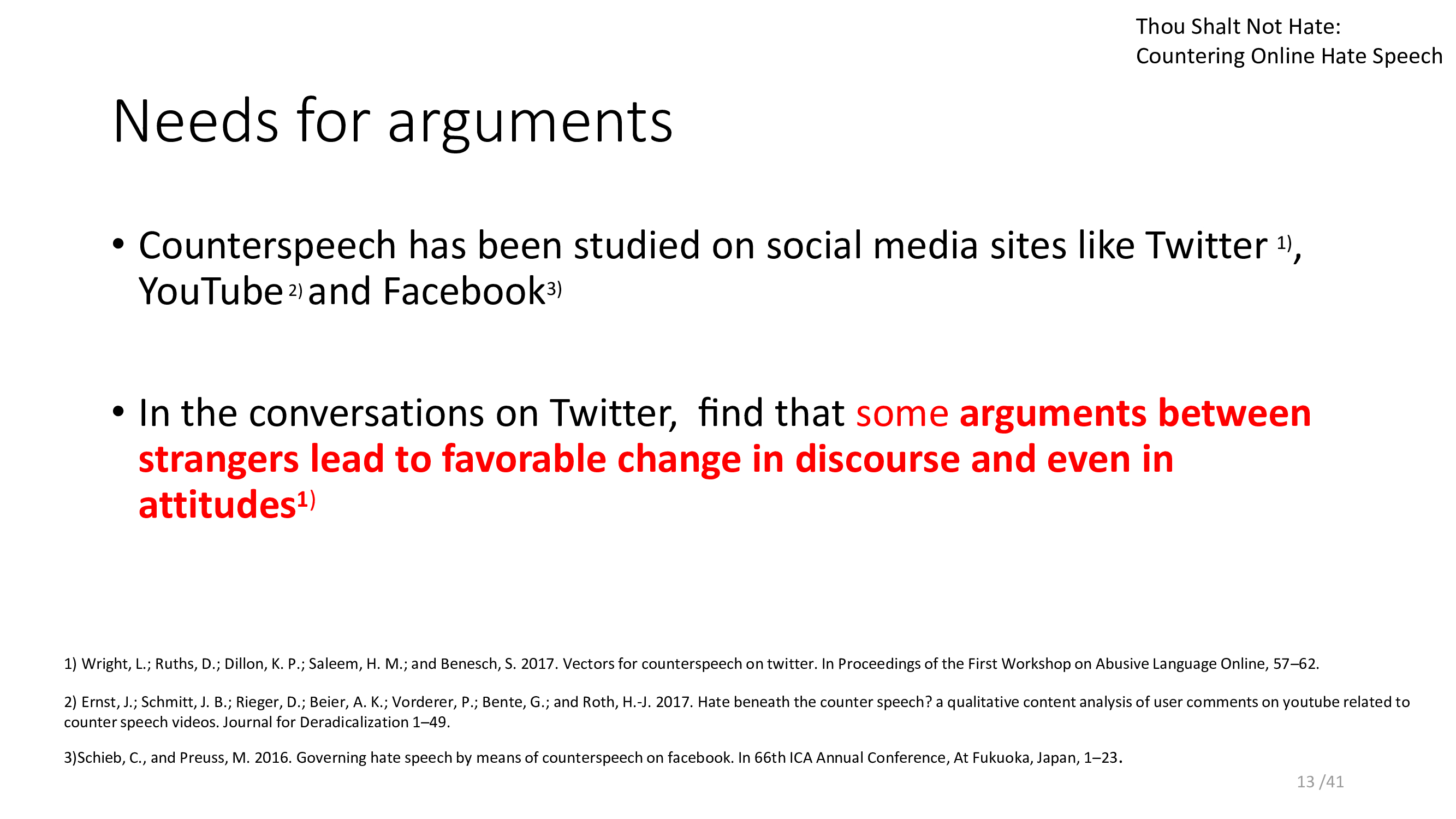 Thou Shalt Not Hate:
Countering Online Hate Speech

Needs for arguments

• Counterspeech has been studied on social media sites like Twitter $^{1)}$, YouTube $^{2)}$ and Facebook$^{3)}$

• In the conversations on Twitter, find that some arguments between strangers lead to favorable change in discourse and even in attitudes$^{1)}$

1) Wright, L.; Ruths, D.; Dillon, K. P.; Saleem, H. M.; and Benesch, S. 2017. Vectors for counterspeech on twitter. In Proceedings of the First Workshop on Abusive Language Online, 57–62.

2) Ernst, J.; Schmitt, J. B.; Rieger, D.; Beier, A. K.; Vorderer, P.; Bente, G.; and Roth, H.-J. 2017. Hate beneath the counter speech? a qualitative content analysis of user comments on youtube related to counter speech videos. Journal for Deradicalization 1–49.

3)Schieb, C., and Preuss, M. 2016. Governing hate speech by means of counterspeech on facebook. In 66th ICA Annual Conference, At Fukuoka, Japan, 1–23.

13 /41